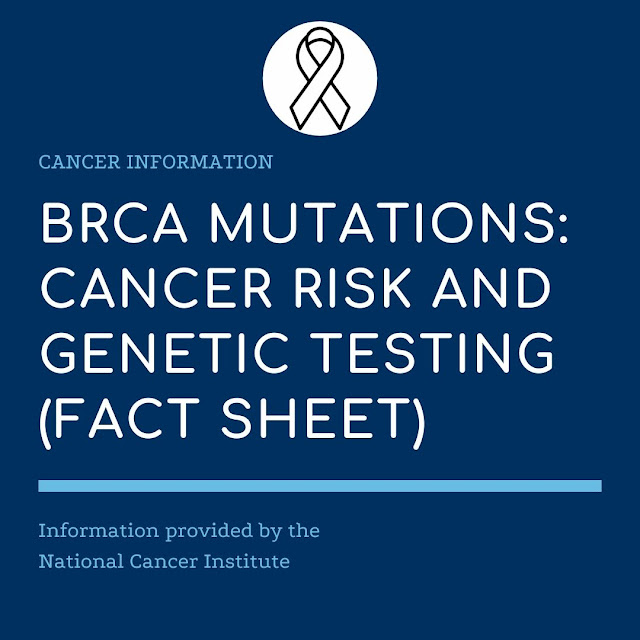 CANCER INFORMATION

BRCA MUTATIONS: CANCER RISK AND GENETIC TESTING (FACT SHEET)

Information provided by the National Cancer Institute